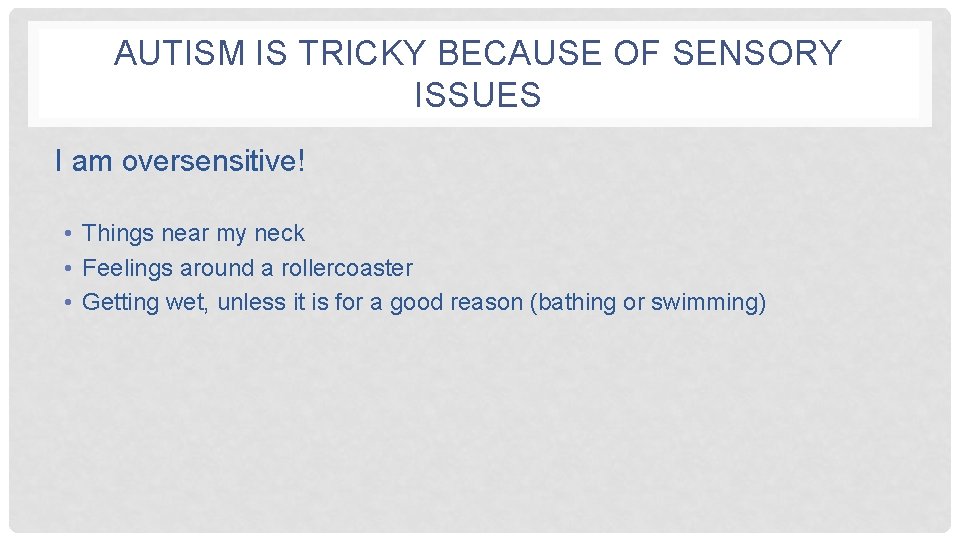 AUTISM IS TRICKY BECAUSE OF SENSORY ISSUES

I am oversensitive!

• Things near my neck
• Feelings around a rollercoaster
• Getting wet, unless it is for a good reason (bathing or swimming)